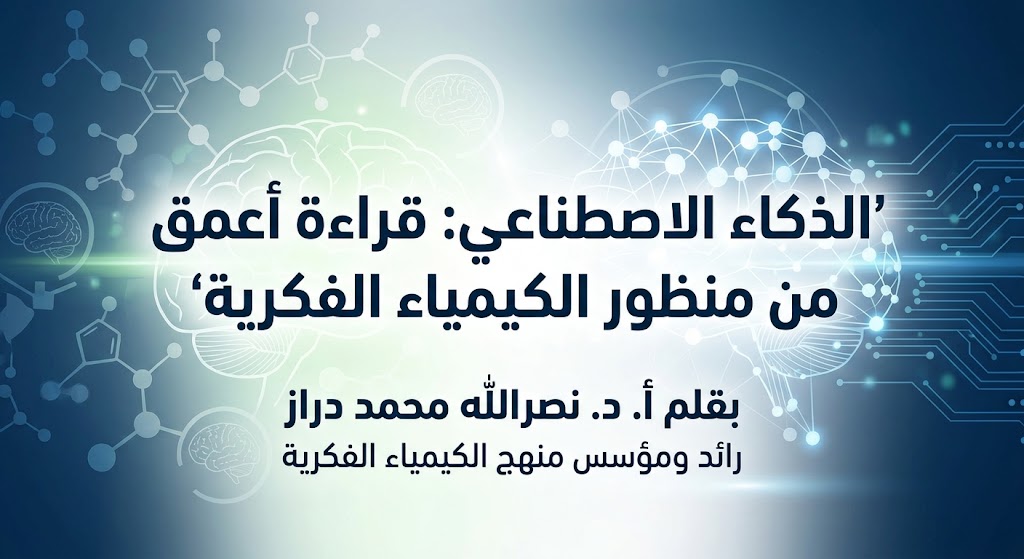 ’الذكاء الاصطناعي: قراءة أعمق من منظور الكيمياء الفكرية‘

بقلم أ. د. نصرالله محمد دراز
رائد ومؤسس منهج الكيمياء الفكرية